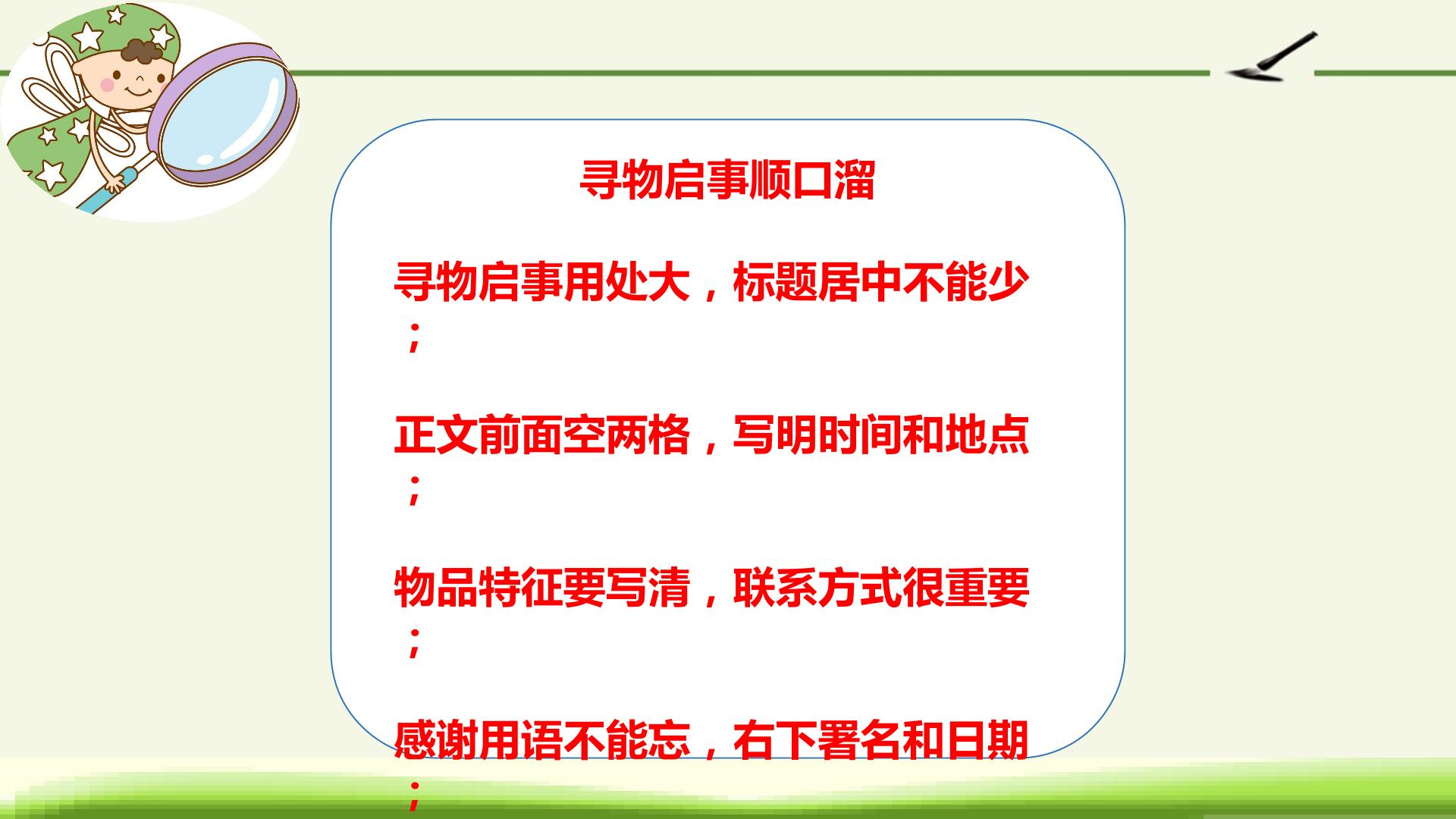 寻物启事顺口溜

寻物启事用处大，标题居中不能少；

正文前面空两格，写明时间和地点；

物品特征要写清，联系方式很重要；

感谢用语不能忘，右下署名和日期；